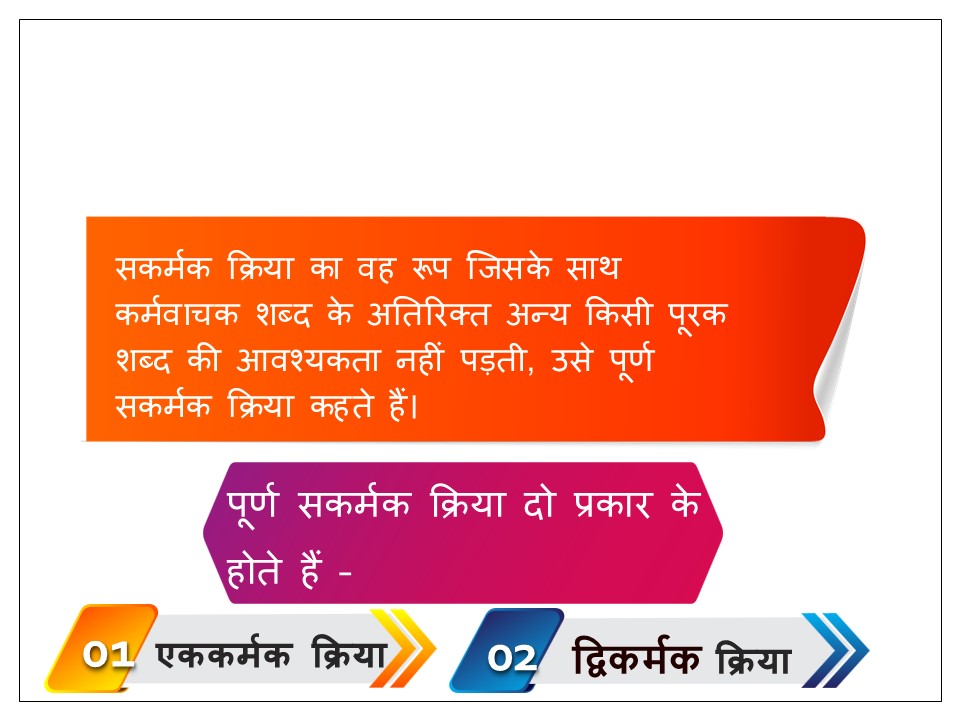 सकर्मक क्रिया का वह रूप जिसके साथ कर्मवाचक शब्द के अतिरिक्त अन्य किसी पूरक शब्द की आवश्यकता नहीं पड़ती, उसे पूर्ण सकर्मक क्रिया कहते हैं।

पूर्ण सकर्मक क्रिया दो प्रकार के होते हैं -

01 एककर्मक क्रिया

02 द्विकर्मक क्रिया